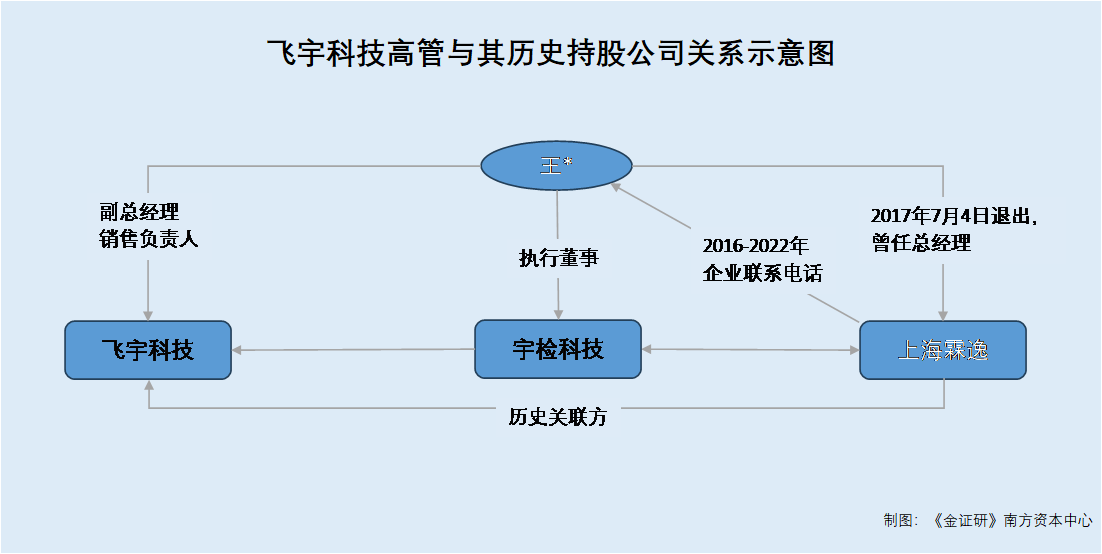 飞宇科技高管与其历史持股公司关系示意图

王*

副总经理
销售负责人

执行董事

2016-2022年
企业联系电话

2017年7月4日退出，
曾任总经理

飞宇科技

宇检科技

上海霖逸

历史关联方

制图：《金证研》南方资本中心